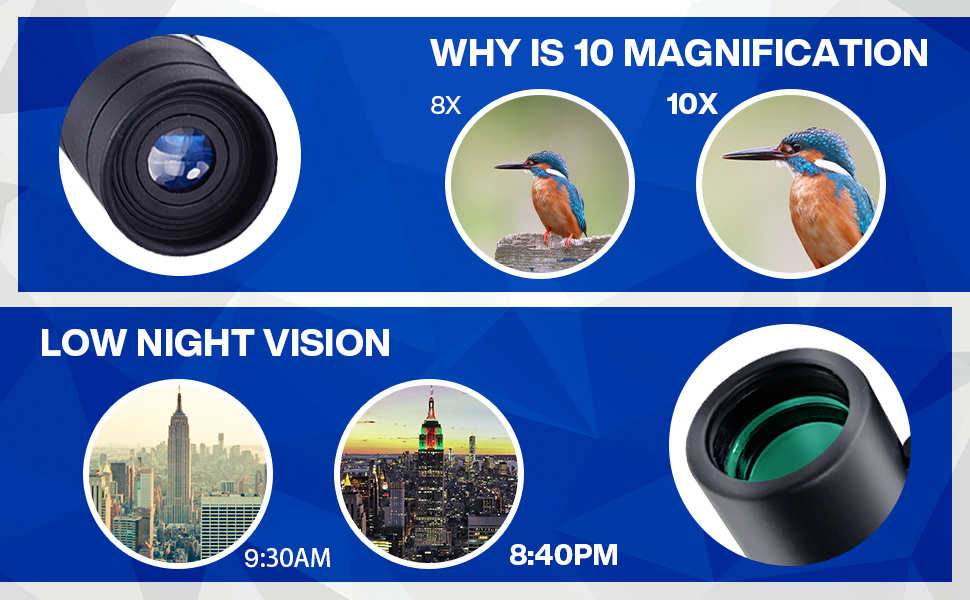 WHY IS 10 MAGNIFICATION

8X

10X

LOW NIGHT VISION

9:30AM

8:40PM